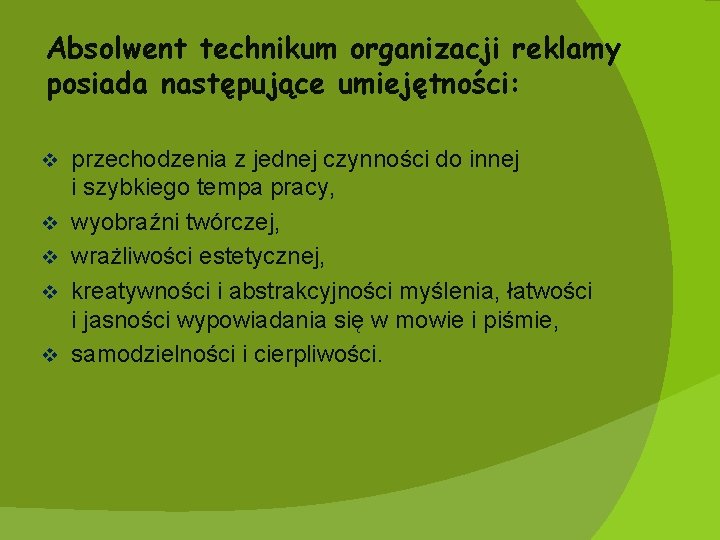 Absolwent technikum organizacji reklamy posiada następujące umiejętności:

❖ przechodzenia z jednej czynności do innej i szybkiego tempa pracy,
❖ wyobraźni twórczej,
❖ wrażliwości estetycznej,
❖ kreatywności i abstrakcyjności myślenia, łatwości i jasności wypowiadania się w mowie i piśmie,
❖ samodzielności i cierpliwości.